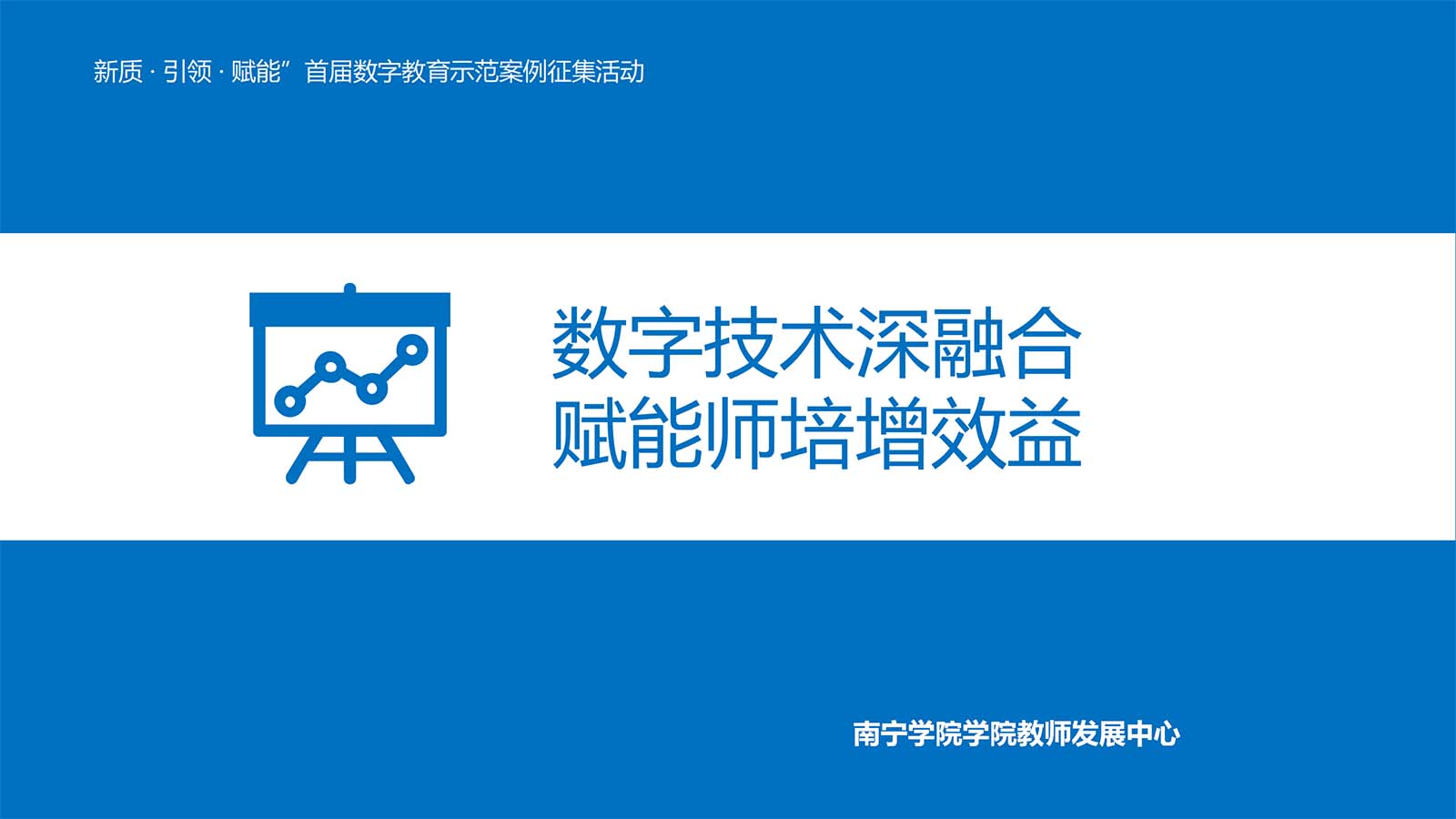 新质 · 引领 · 赋能” 首届数字教育示范案例征集活动

数字技术深融合
赋能师培增效益

南宁学院学院教师发展中心